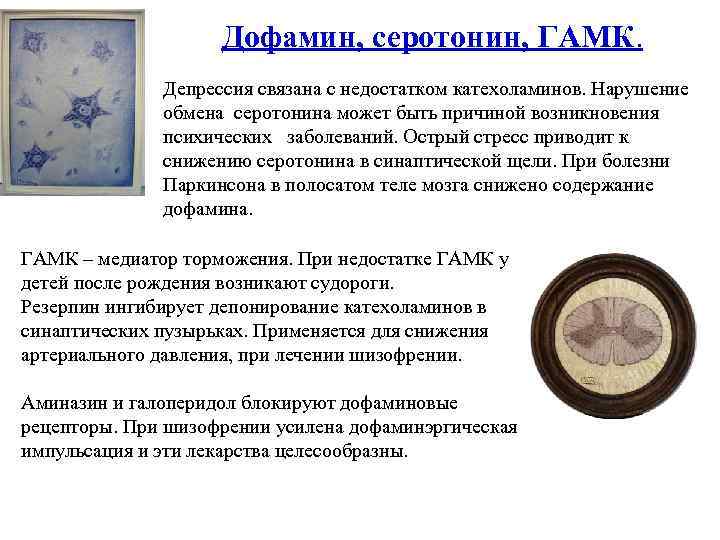 Дофамин, серотонин, ГАМК.

Депрессия связана с недостатком катехоламинов. Нарушение обмена серотонина может быть причиной возникновения психических заболеваний. Острый стресс приводит к снижению серотонина в синаптической щели. При болезни Паркинсона в полосатом теле мозга снижено содержание дофамина.

ГАМК – медиатор торможения. При недостатке ГАМК у детей после рождения возникают судороги.
Резерпин ингибирует депонирование катехоламинов в синаптических пузырьках. Применяется для снижения артериального давления, при лечении шизофрении.

Аминазин и галоперидол блокируют дофаминовые рецепторы. При шизофрении усилена дофаминэргическая импульсация и эти лекарства целесообразны.